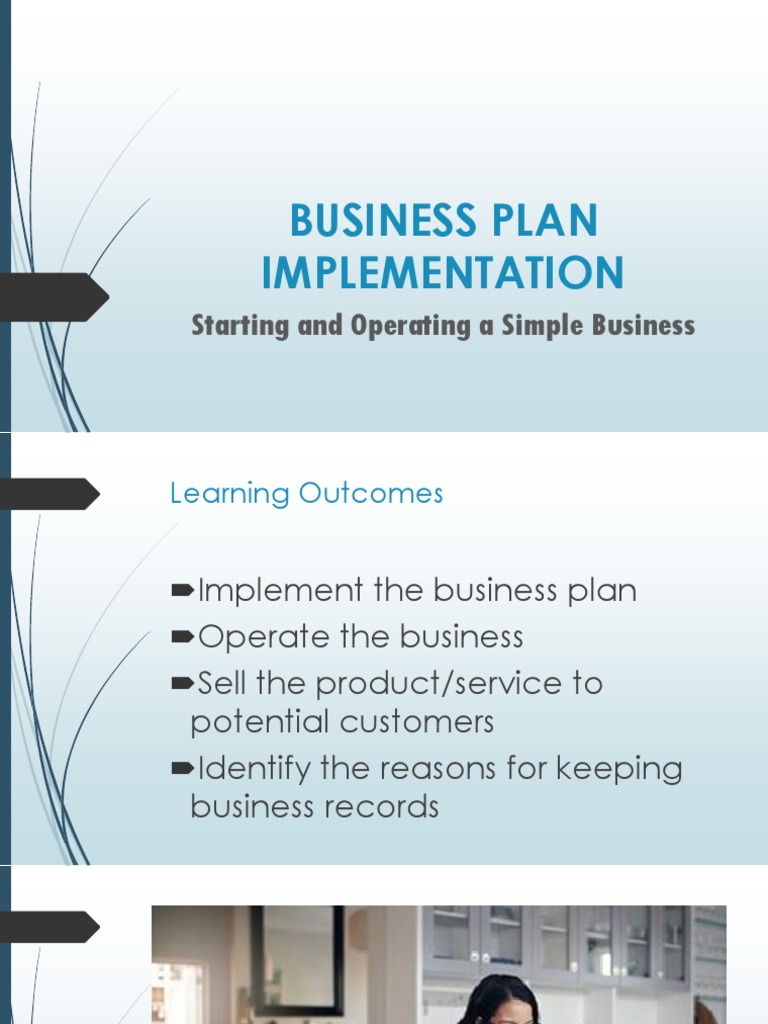 BUSINESS PLAN IMPLEMENTATION

Starting and Operating a Simple Business

Learning Outcomes

➨Implement the business plan
➨Operate the business
➨Sell the product/service to potential customers
➨Identify the reasons for keeping business records